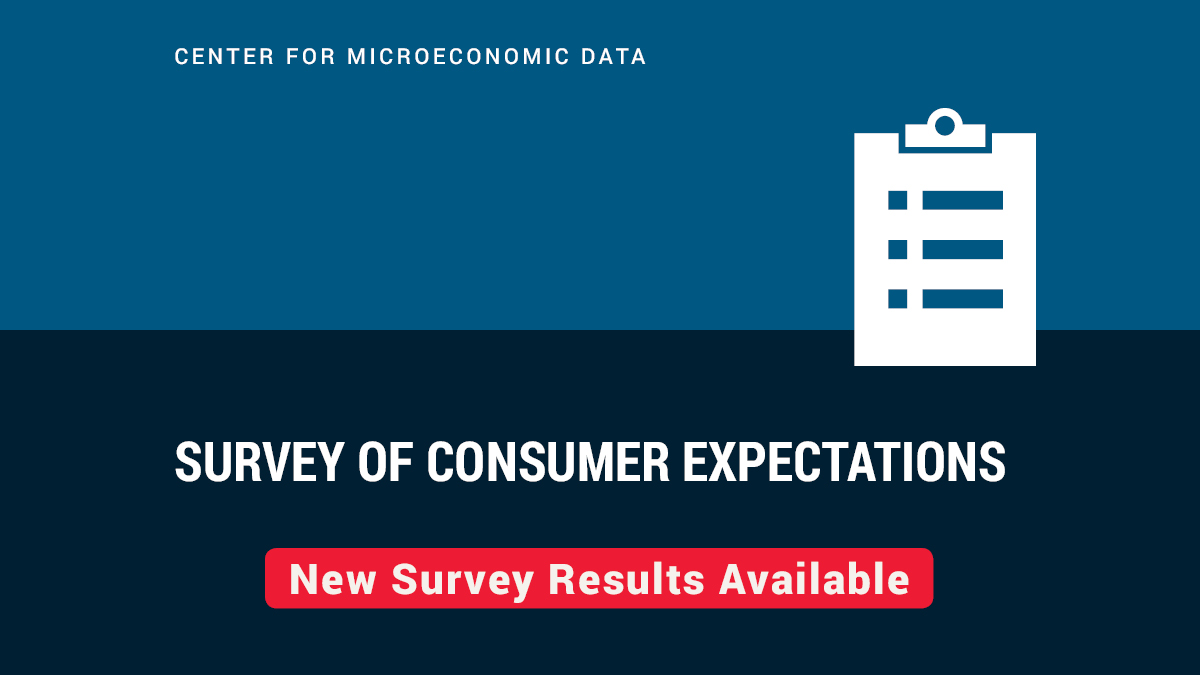 CENTER FOR MICROECONOMIC DATA

SURVEY OF CONSUMER EXPECTATIONS

New Survey Results Available